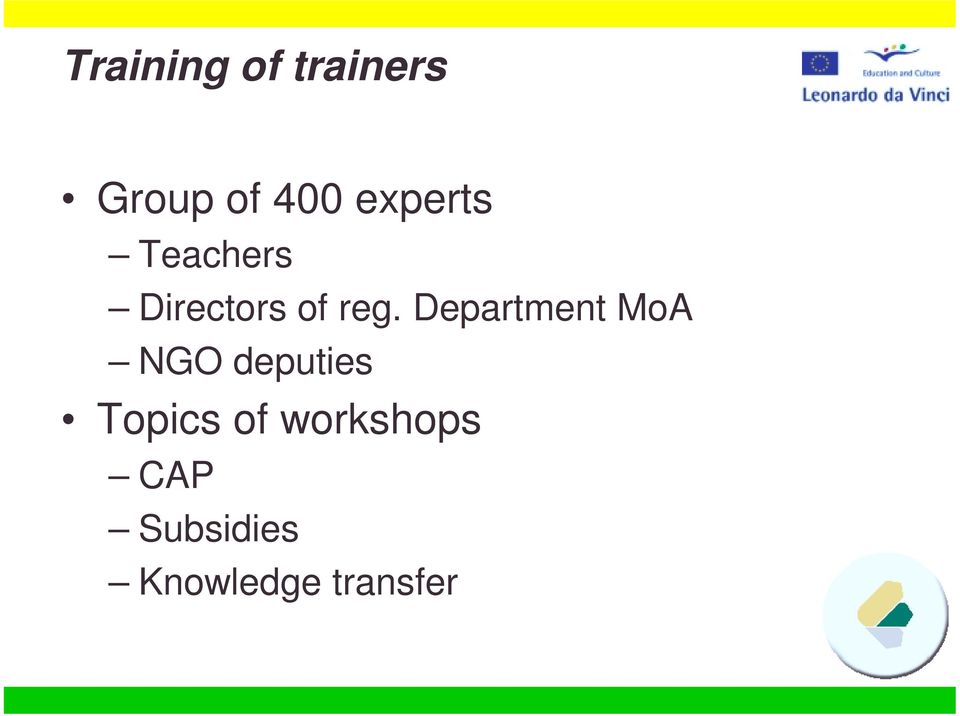 Training of trainers

Education and Culture
Leonardo da Vinci

• Group of 400 experts
– Teachers
– Directors of reg. Department MoA
– NGO deputies
• Topics of workshops
– CAP
– Subsidies
– Knowledge transfer